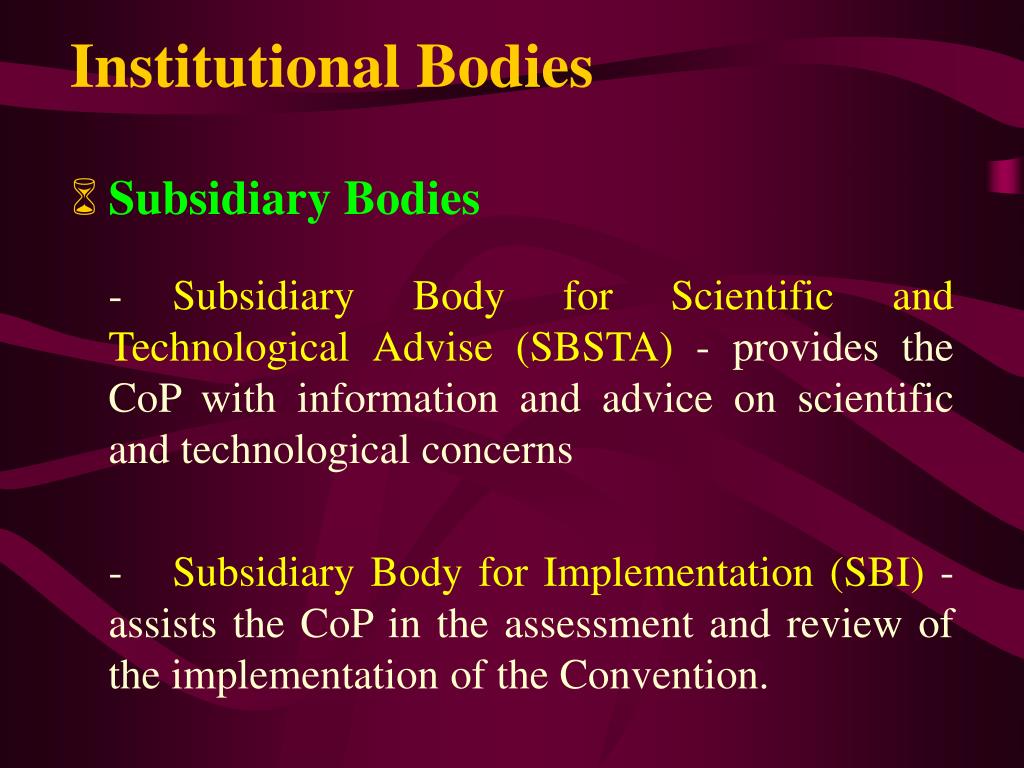 Institutional Bodies

Subsidiary Bodies

- Subsidiary Body for Scientific and Technological Advise (SBSTA) - provides the CoP with information and advice on scientific and technological concerns

- Subsidiary Body for Implementation (SBI) - assists the CoP in the assessment and review of the implementation of the Convention.